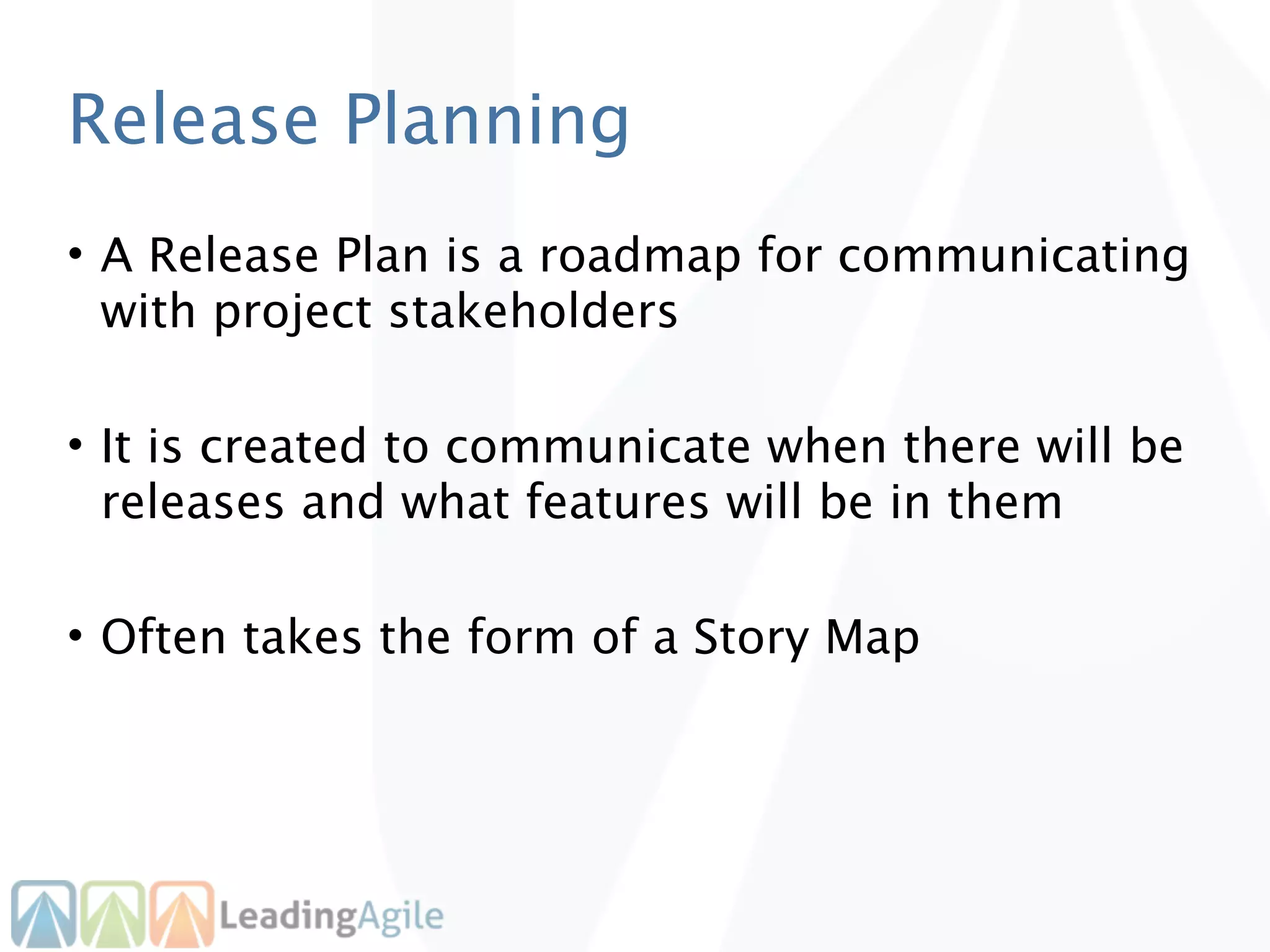 Release Planning

• A Release Plan is a roadmap for communicating with project stakeholders

• It is created to communicate when there will be releases and what features will be in them

• Often takes the form of a Story Map

LeadingAgile